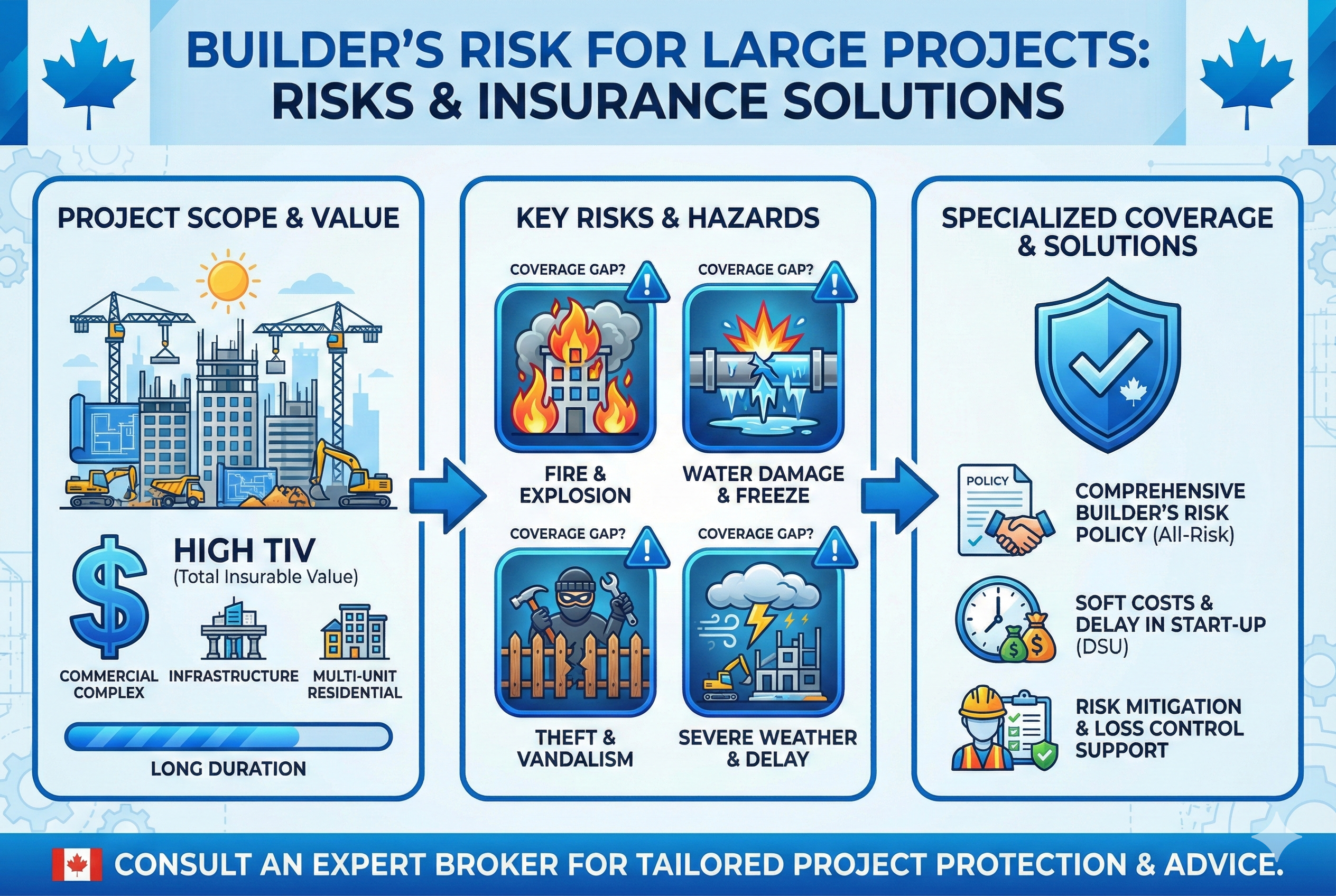 BUILDER'S RISK FOR LARGE PROJECTS: RISKS & INSURANCE SOLUTIONS

PROJECT SCOPE & VALUE

HIGH TIV
(Total Insurable Value)

COMMERCIAL COMPLEX

INFRASTRUCTURE

MULTI-UNIT RESIDENTIAL

LONG DURATION

KEY RISKS & HAZARDS

COVERAGE GAP?

FIRE & EXPLOSION

COVERAGE GAP?

WATER DAMAGE & FREEZE

COVERAGE GAP?

THEFT & VANDALISM

COVERAGE GAP?

SEVERE WEATHER & DELAY

SPECIALIZED COVERAGE & SOLUTIONS

POLICY

COMPREHENSIVE BUILDER'S RISK POLICY (All-Risk)

SOFT COSTS & DELAY IN START-UP (DSU)

RISK MITIGATION & LOSS CONTROL SUPPORT

CONSULT AN EXPERT BROKER FOR TAILORED PROJECT PROTECTION & ADVICE.